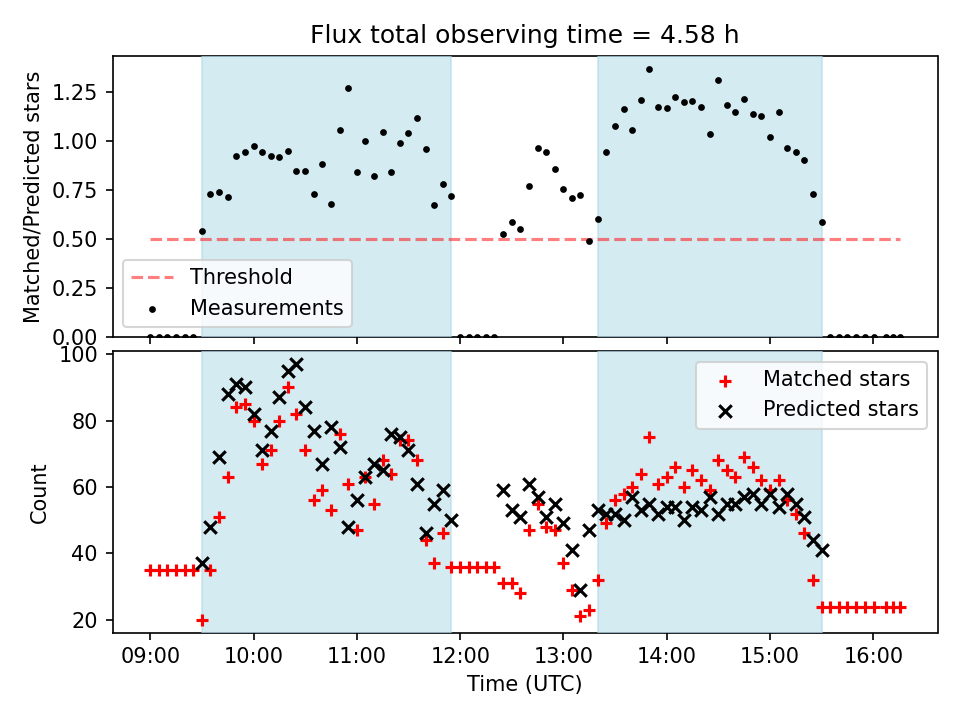 Flux total observing time = 4.58 h

Matched/Predicted stars
1.25
1.00
0.75
0.50
0.25
0.00

Threshold
Measurements

Count
100
80
60
40
20

Matched stars
Predicted stars

09:00 10:00 11:00 12:00 13:00 14:00 15:00 16:00
Time (UTC)